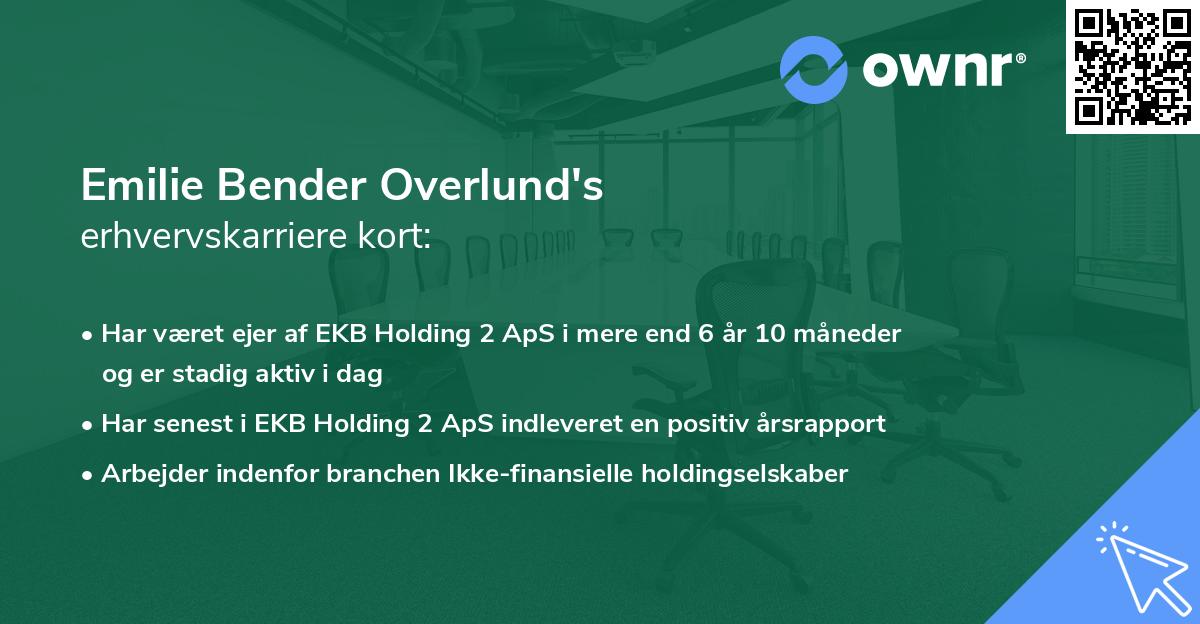 ownr®

Emilie Bender Overlund's
erhvervskarriere kort:

• Har været ejer af EKB Holding 2 ApS i mere end 6 år 10 måneder og er stadig aktiv i dag
• Har senest i EKB Holding 2 ApS indleveret en positiv årsrapport
• Arbejder indenfor branchen Ikke-finansielle holdingselskaber